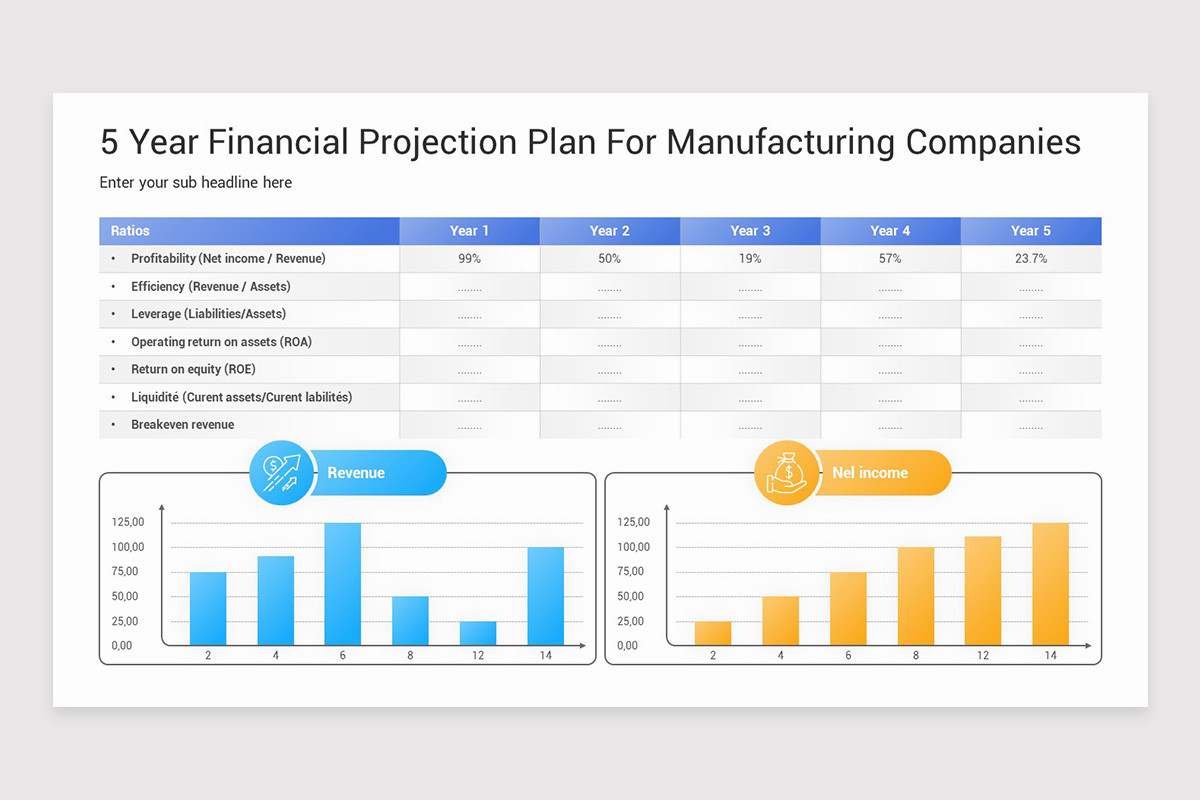 5 Year Financial Projection Plan For Manufacturing Companies

Enter your sub headline here

| Ratios | Year 1 | Year 2 | Year 3 | Year 4 | Year 5 |
|---|---|---|---|---|---|
| • Profitability (Net income / Revenue) | 99% | 50% | 19% | 57% | 23.7% |
| • Efficiency (Revenue / Assets) | ........ | ........ | ........ | ........ | ........ |
| • Leverage (Liabilities/Assets) | ........ | ........ | ........ | ........ | ........ |
| • Operating return on assets (ROA) | ........ | ........ | ........ | ........ | ........ |
| • Return on equity (ROE) | ........ | ........ | ........ | ........ | ........ |
| • Liquidité (Curent assets/Curent labilités) | ........ | ........ | ........ | ........ | ........ |
| • Breakeven revenue | ........ | ........ | ........ | ........ | ........ |

Revenue

125,00
100,00
75,00
50,00
25,00
0,00

2 4 6 8 12 14

Nel income

125,00
100,00
75,00
50,00
25,00
0,00

2 4 6 8 12 14